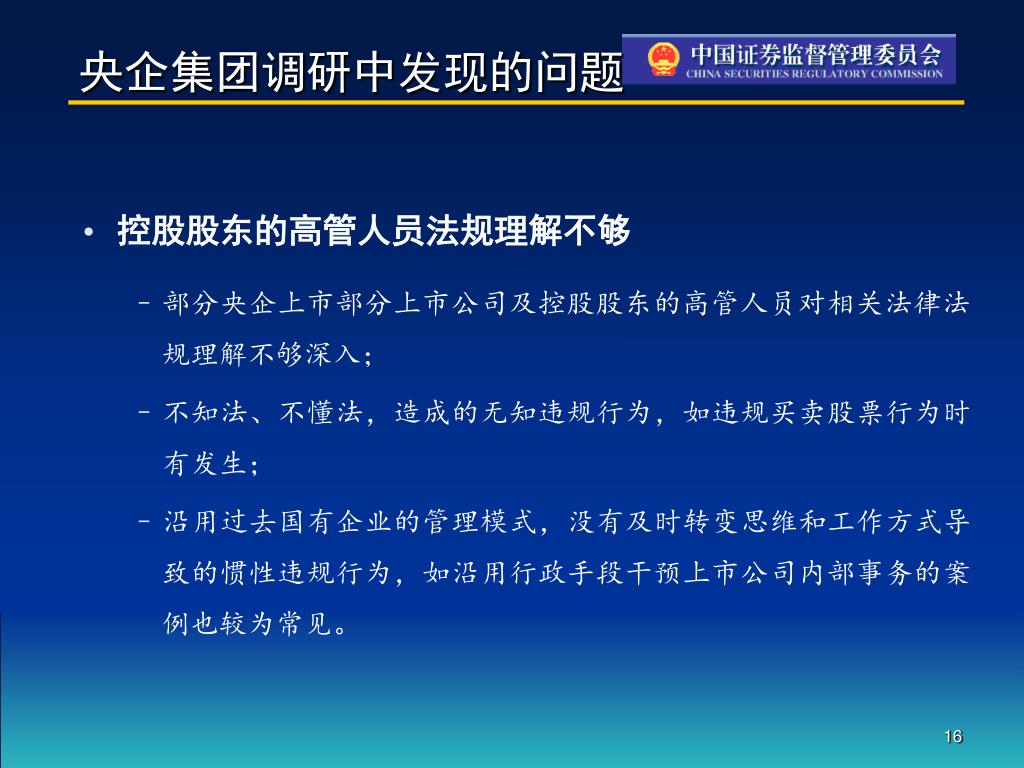 央企集团调研中发现的问题

中国证券监督管理委员会
CHINA SECURITIES REGULATORY COMMISSION

• 控股股东的高管人员法规理解不够

– 部分央企上市部分上市公司及控股股东的高管人员对相关法律法规理解不够深入；

– 不知法、不懂法，造成的无知违规行为，如违规买卖股票行为时有发生；

– 沿用过去国有企业的管理模式，没有及时转变思维和工作方式导致的惯性违规行为，如沿用行政手段干预上市公司内部事务的案例也较为常见。

16